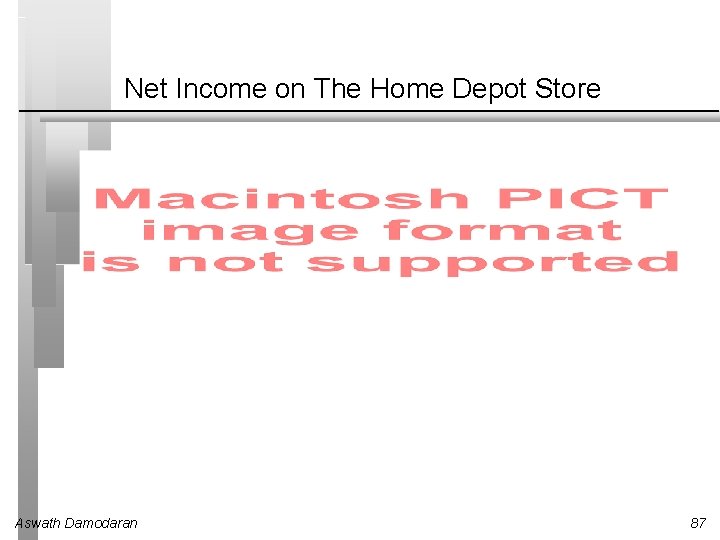 Net Income on The Home Depot Store

Macintosh PICT image format is not supported

Aswath Damodaran

87